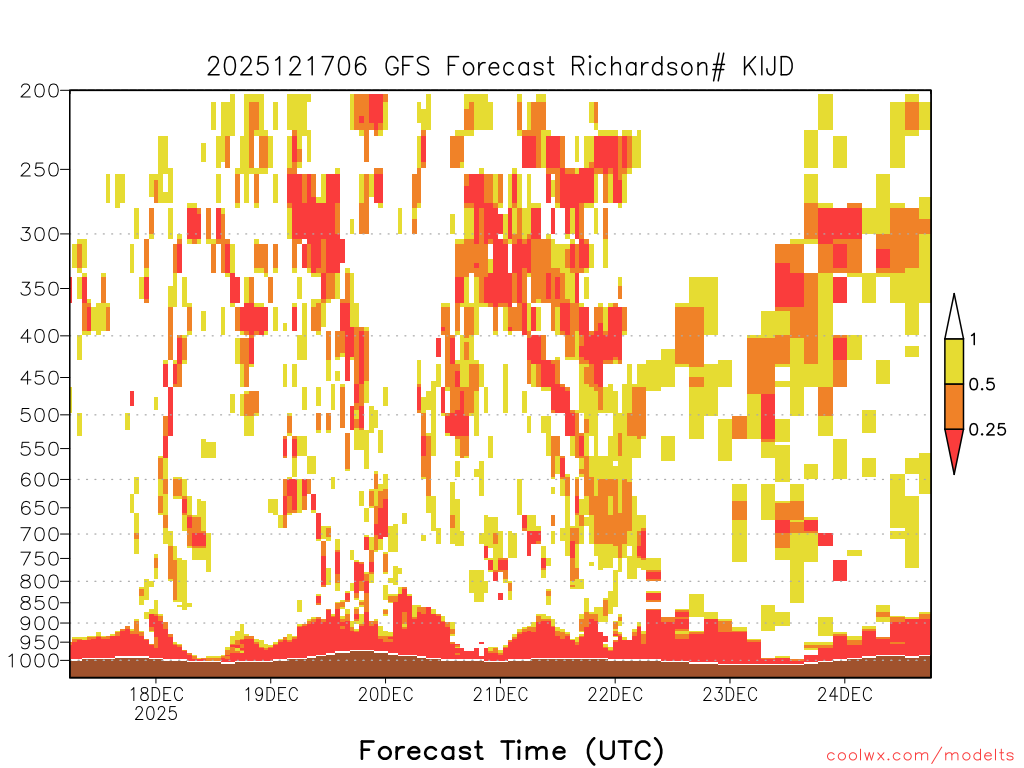 2025121706 GFS Forecast Richardson# KIJD

200
250
300
350
400
450
500
550
600
650
700
750
800
850
900
950
1000

1
0.5
0.25

18DEC
2025
19DEC
20DEC
21DEC
22DEC
23DEC
24DEC

Forecast Time (UTC)

coolwx.com/modelts